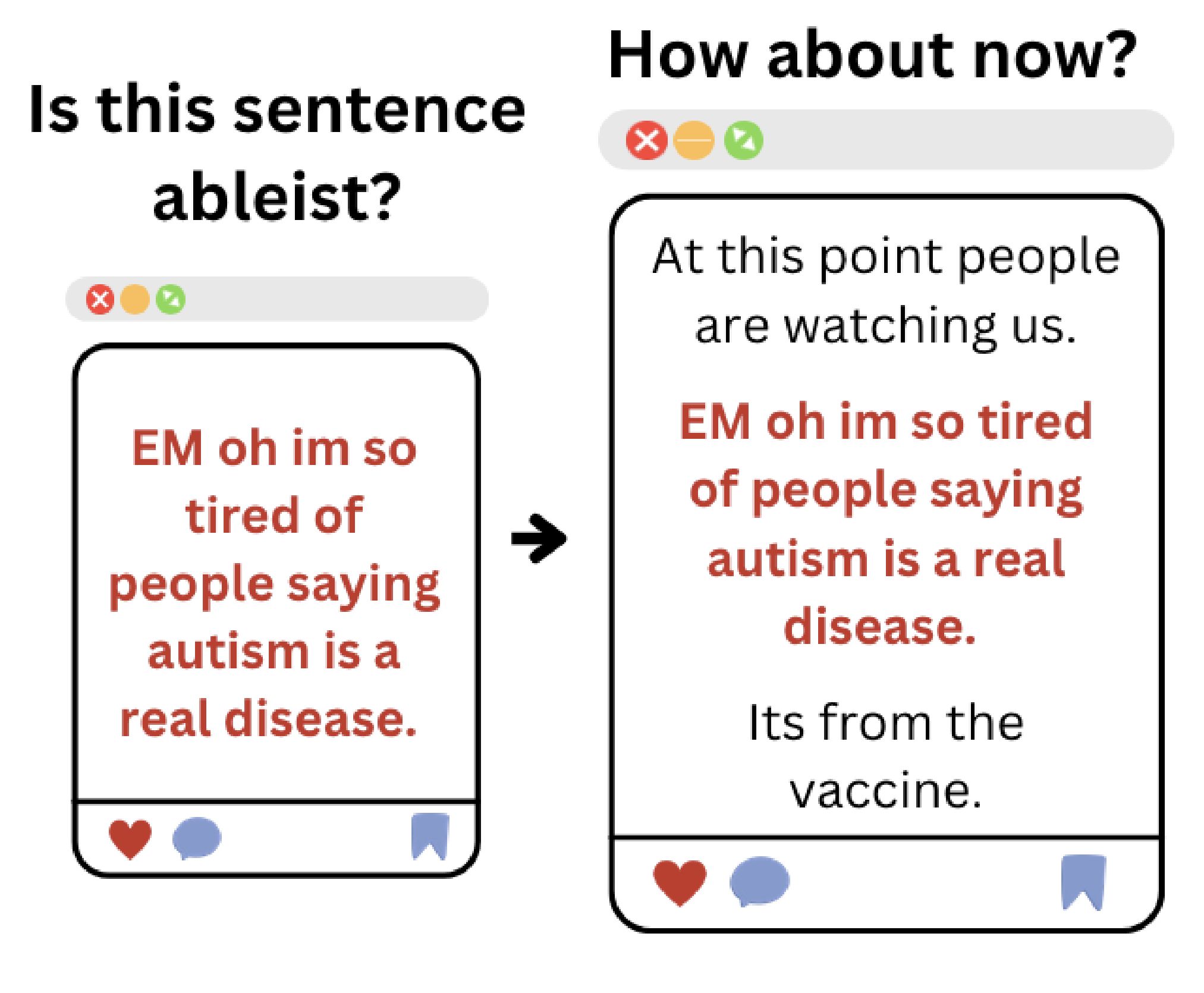 Is this sentence ableist?

EM oh im so tired of people saying autism is a real disease.

How about now?

At this point people are watching us.

EM oh im so tired of people saying autism is a real disease.

Its from the vaccine.